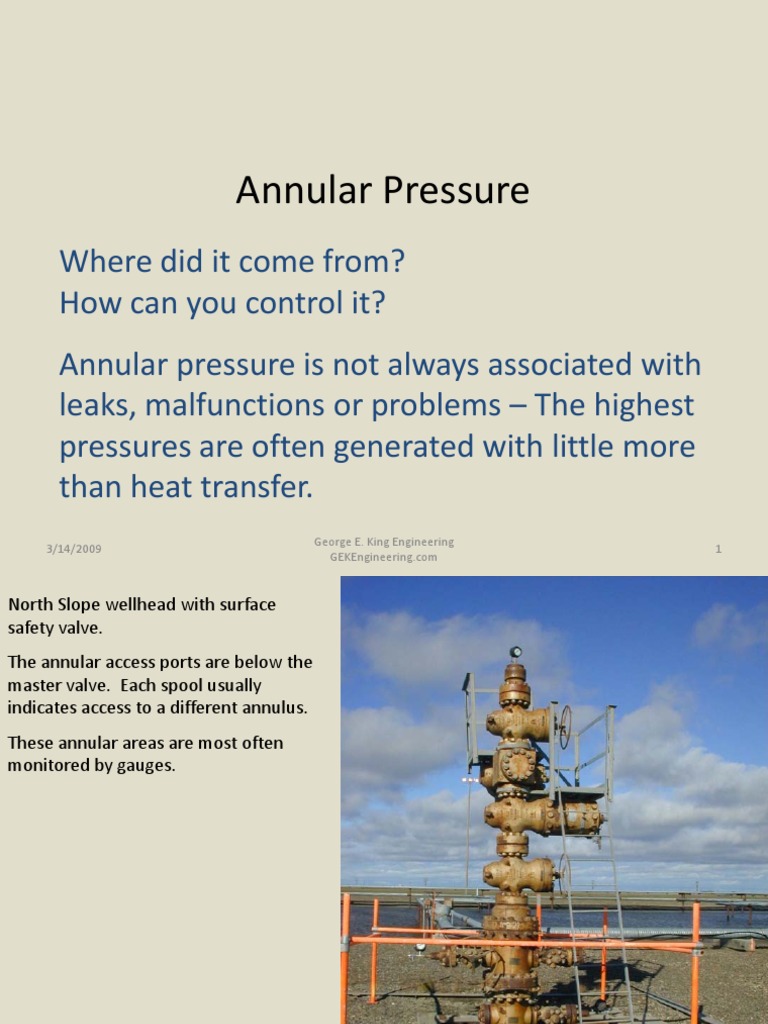 Annular Pressure

Where did it come from?
How can you control it?

Annular pressure is not always associated with leaks, malfunctions or problems – The highest pressures are often generated with little more than heat transfer.

3/14/2009

George E. King Engineering
GEKEngineering.com

1

North Slope wellhead with surface safety valve.

The annular access ports are below the master valve. Each spool usually indicates access to a different annulus.

These annular areas are most often monitored by gauges.